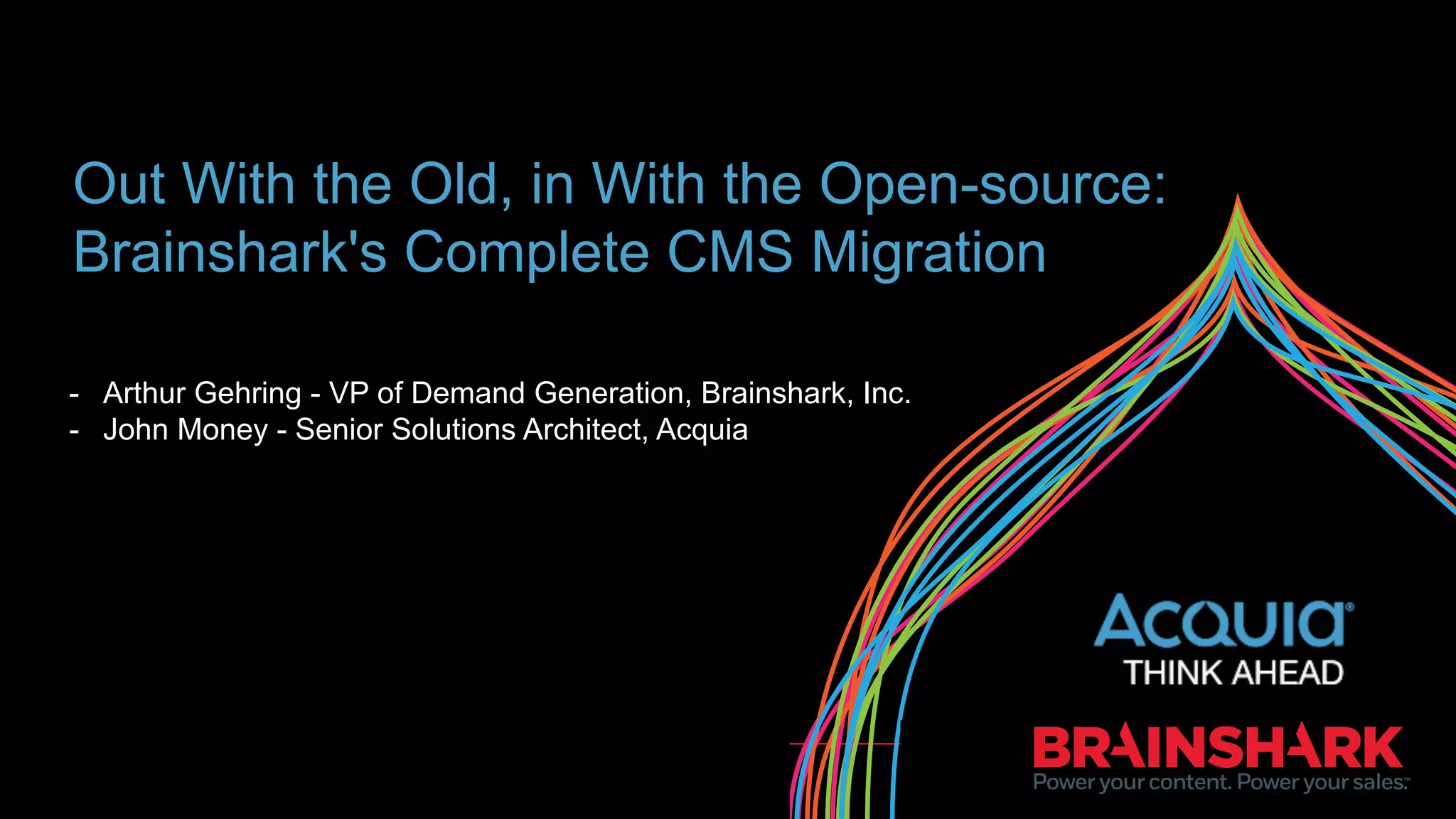 Out With the Old, in With the Open-source: Brainshark's Complete CMS Migration

- Arthur Gehring - VP of Demand Generation, Brainshark, Inc.
- John Money - Senior Solutions Architect, Acquia

Acquia®
THINK AHEAD

BRAINSHARK
Power your content. Power your sales.™